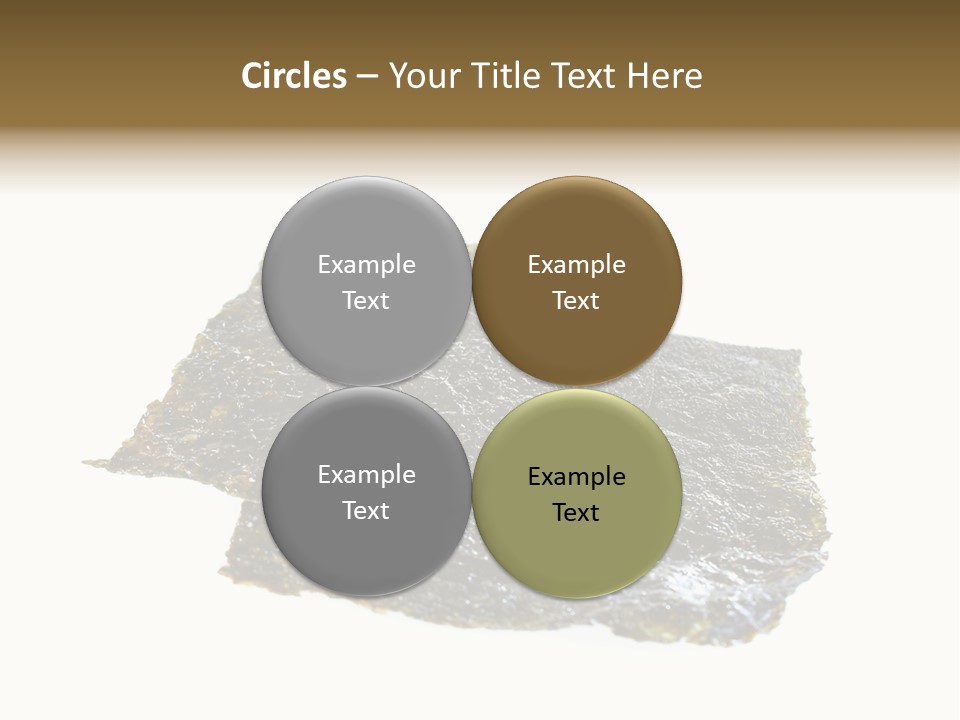 Circles – Your Title Text Here

Example Text

Example Text

Example Text

Example Text